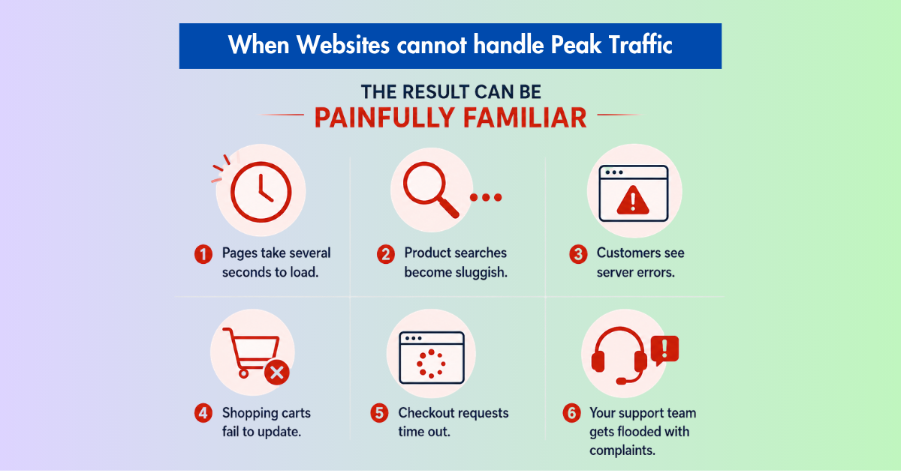 When Websites cannot handle Peak Traffic

THE RESULT CAN BE
PAINFULLY FAMILIAR

1 Pages take several seconds to load.

2 Product searches become sluggish.

3 Customers see server errors.

4 Shopping carts fail to update.

5 Checkout requests time out.

6 Your support team gets flooded with complaints.